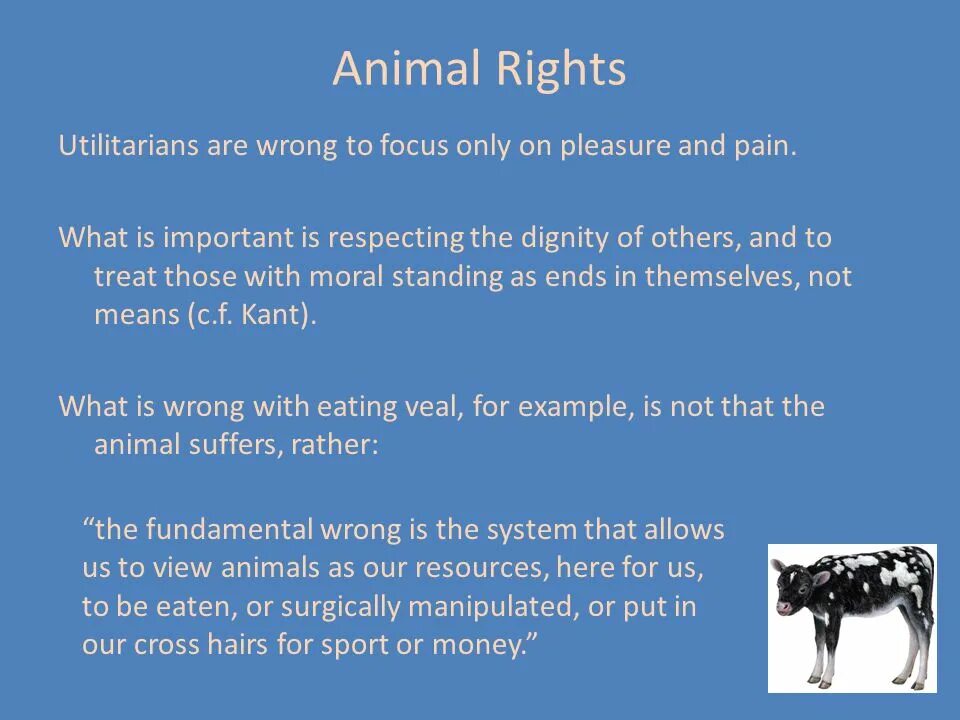 Animal Rights

Utilitarians are wrong to focus only on pleasure and pain.

What is important is respecting the dignity of others, and to treat those with moral standing as ends in themselves, not means (c.f. Kant).

What is wrong with eating veal, for example, is not that the animal suffers, rather:

“the fundamental wrong is the system that allows us to view animals as our resources, here for us, to be eaten, or surgically manipulated, or put in our cross hairs for sport or money.”